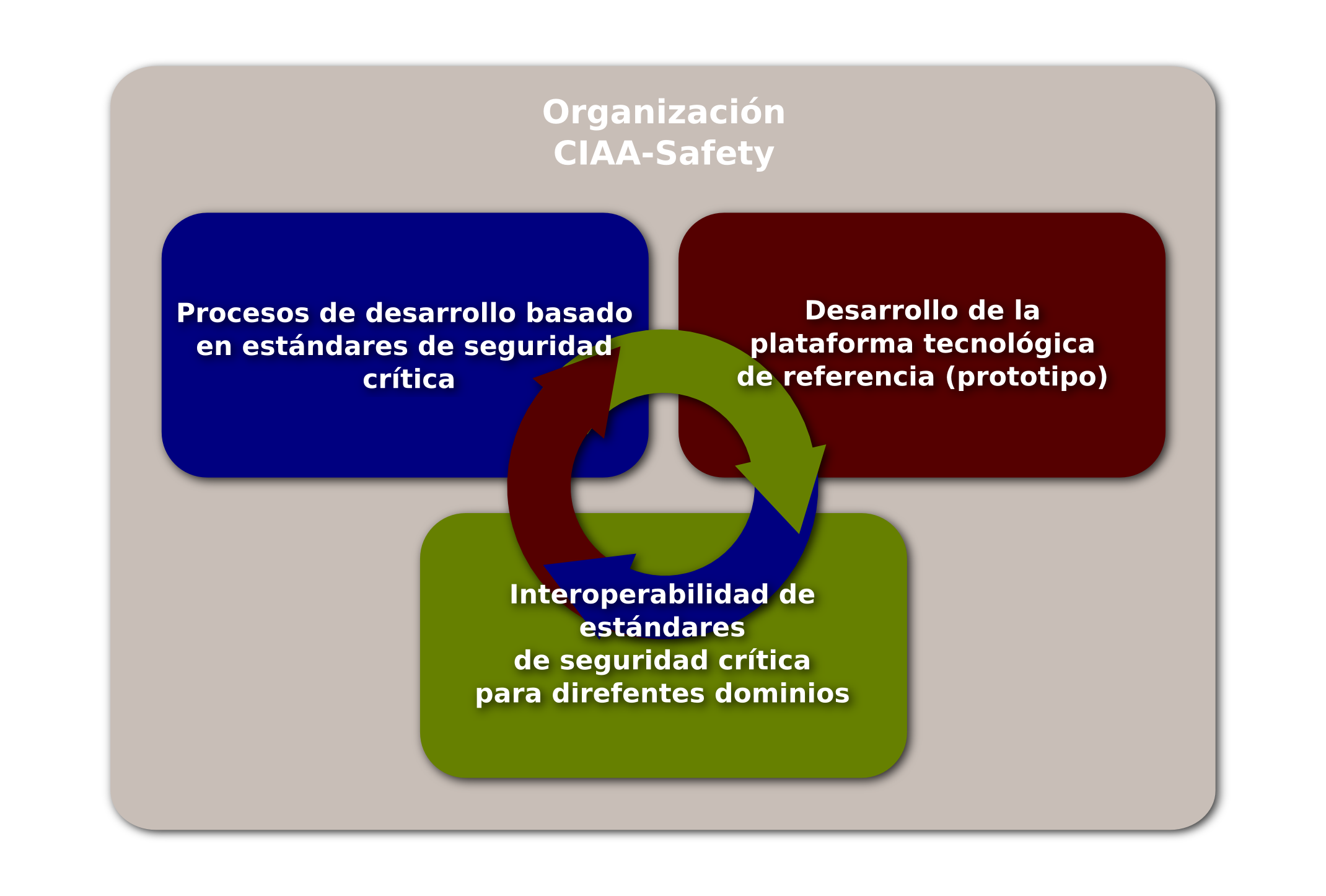 Organización
CIAA-Safety

Procesos de desarrollo basado en estándares de seguridad crítica

Desarrollo de la plataforma tecnológica de referencia (prototipo)

Interoperabilidad de estándares de seguridad crítica para direfentes dominios